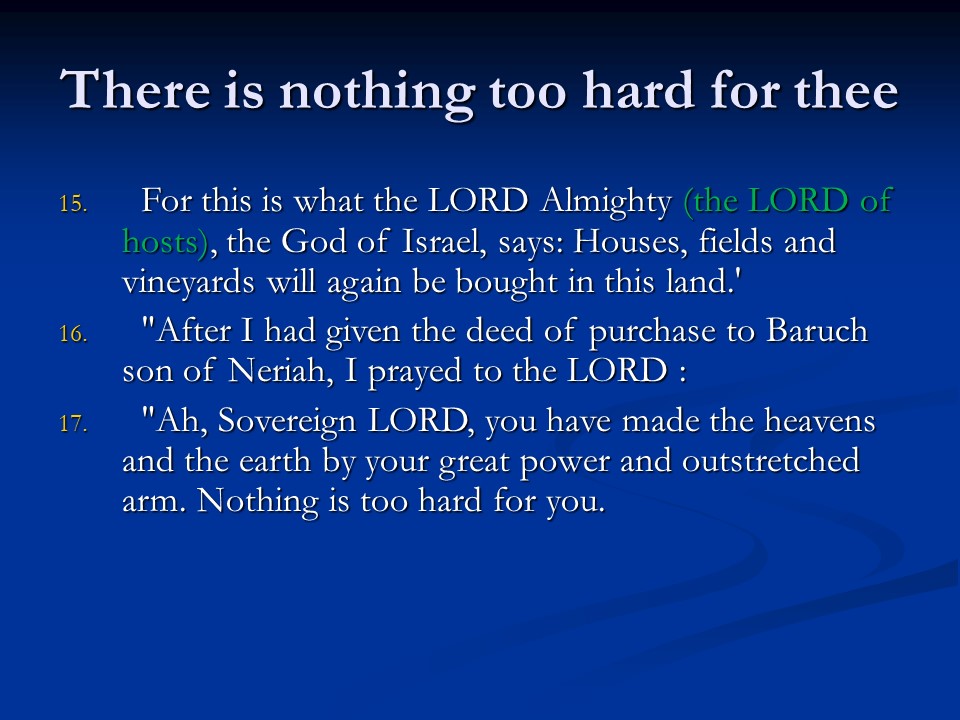 There is nothing too hard for thee

15. For this is what the LORD Almighty (the LORD of hosts), the God of Israel, says: Houses, fields and vineyards will again be bought in this land.'

16. "After I had given the deed of purchase to Baruch son of Neriah, I prayed to the LORD :

17. "Ah, Sovereign LORD, you have made the heavens and the earth by your great power and outstretched arm. Nothing is too hard for you.